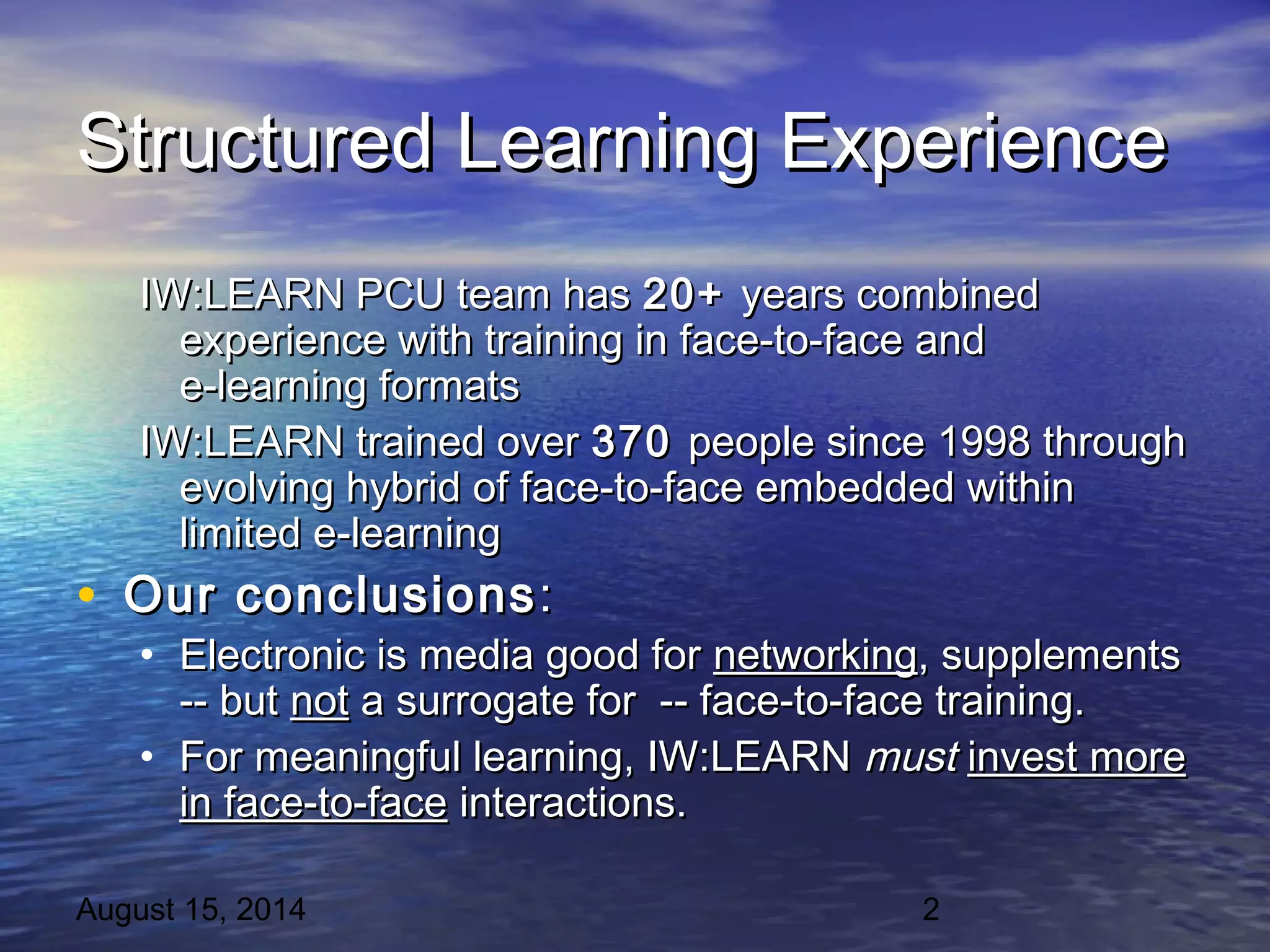 Structured Learning Experience

IW:LEARN PCU team has 20+ years combined experience with training in face-to-face and e-learning formats

IW:LEARN trained over 370 people since 1998 through evolving hybrid of face-to-face embedded within limited e-learning

• Our conclusions:
  • Electronic is media good for networking, supplements -- but not a surrogate for -- face-to-face training.
  • For meaningful learning, IW:LEARN must invest more in face-to-face interactions.

August 15, 2014

2